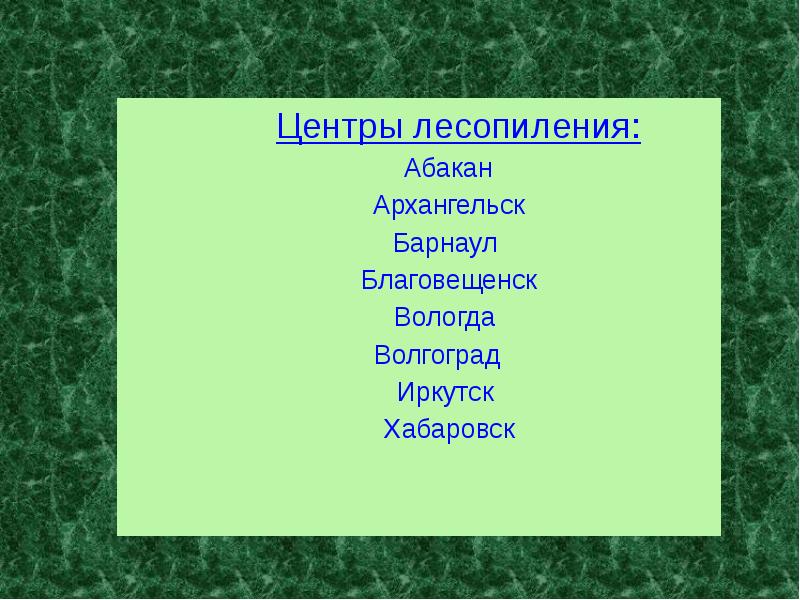 Центры лесопиления:

Абакан

Архангельск

Барнаул

Благовещенск

Вологда

Волгоград

Иркутск

Хабаровск